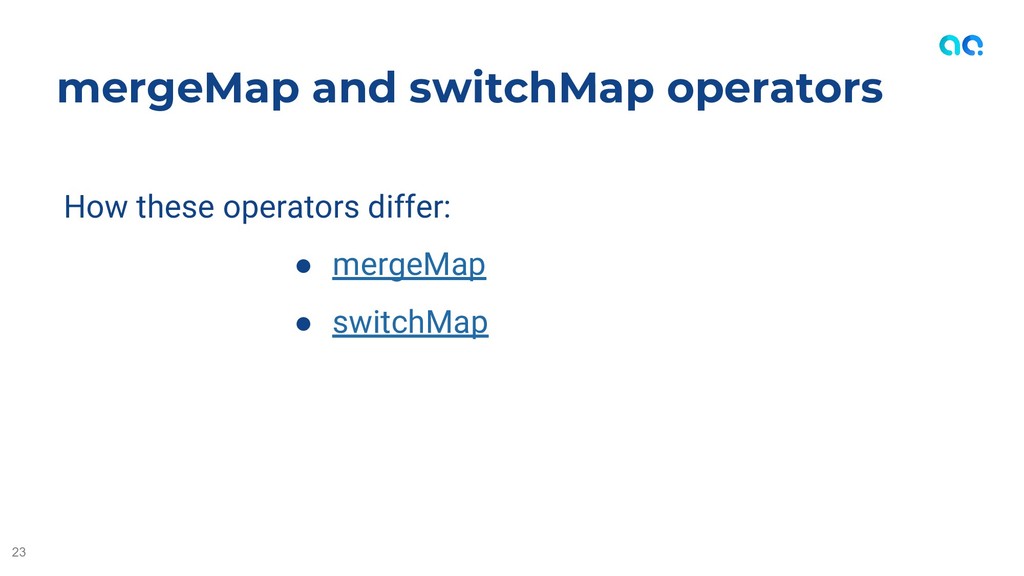 mergeMap and switchMap operators

How these operators differ:

● mergeMap
● switchMap

23